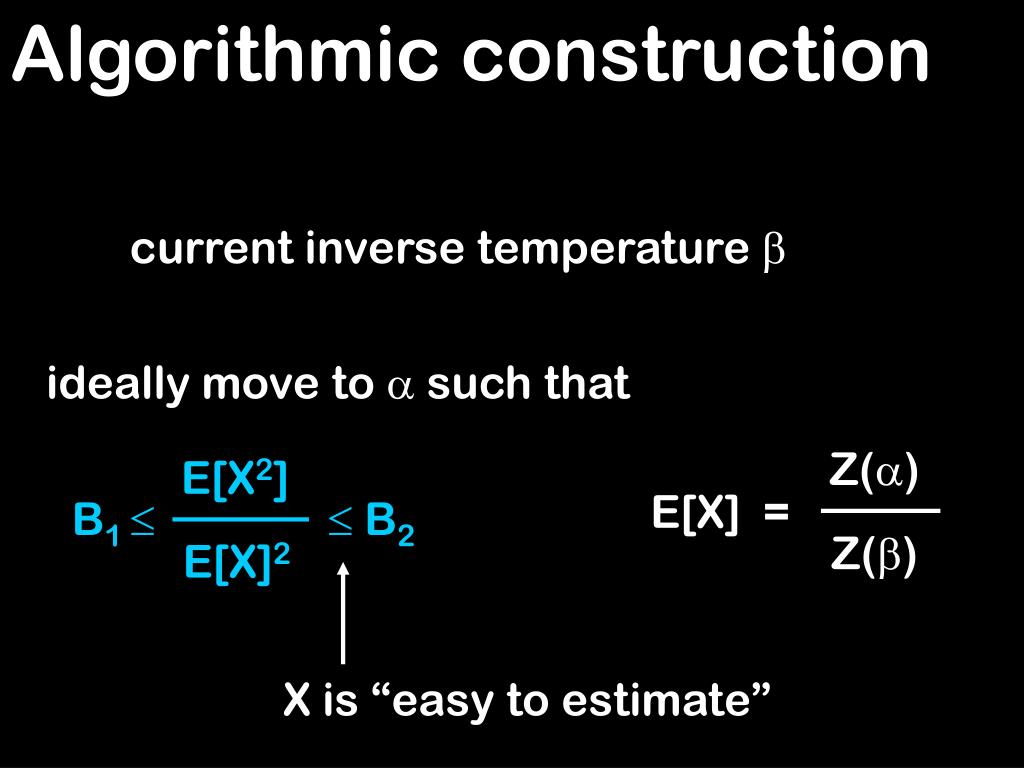 Algorithmic construction

current inverse temperature $\beta$

ideally move to $\alpha$ such that

$B_1 \leq \frac{E[X^2]}{E[X]^2} \leq B_2$

$E[X] = \frac{Z(\alpha)}{Z(\beta)}$

X is “easy to estimate”